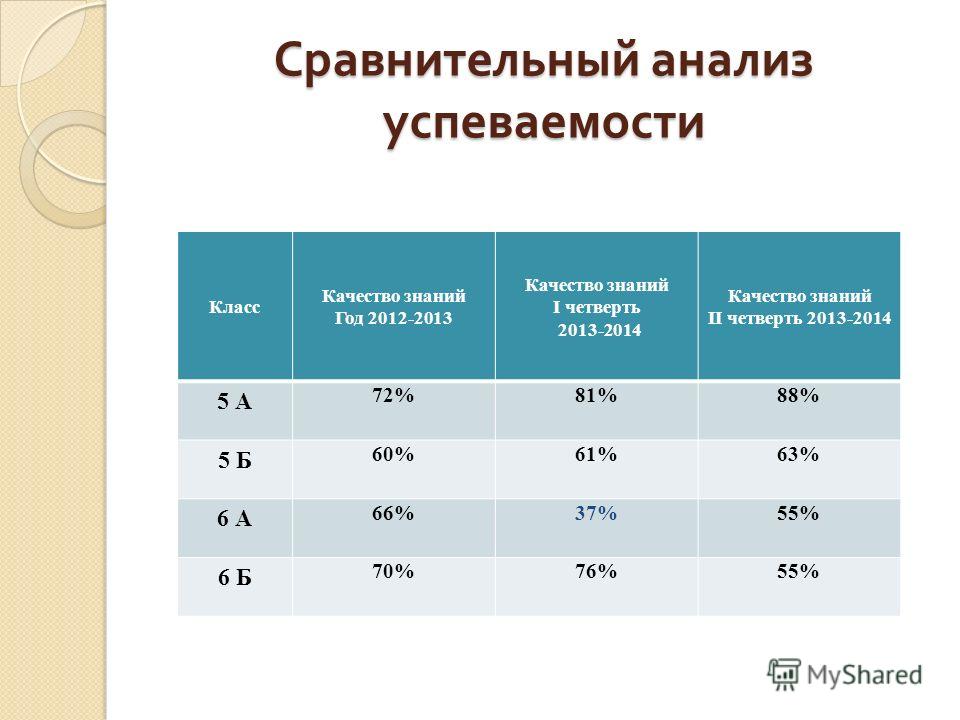 Сравнительный анализ успеваемости

| Класс | Качество знаний Год 2012-2013 | Качество знаний I четверть 2013-2014 | Качество знаний II четверть 2013-2014 |
|---|---|---|---|
| 5 А | 72% | 81% | 88% |
| 5 Б | 60% | 61% | 63% |
| 6 А | 66% | 37% | 55% |
| 6 Б | 70% | 76% | 55% |

MyShared